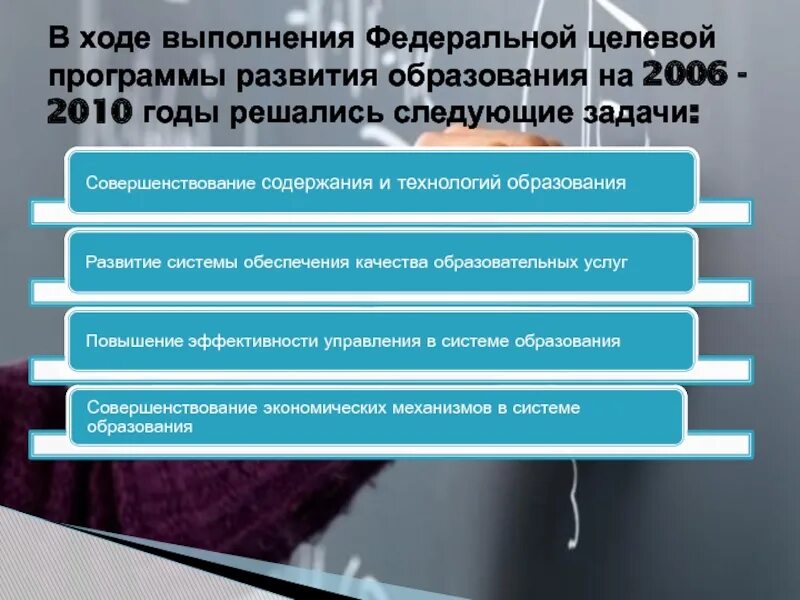 В ходе выполнения Федеральной целевой программы развития образования на 2006 - 2010 годы решались следующие задачи:

Совершенствование содержания и технологий образования

Развитие системы обеспечения качества образовательных услуг

Повышение эффективности управления в системе образования

Совершенствование экономических механизмов в системе образования